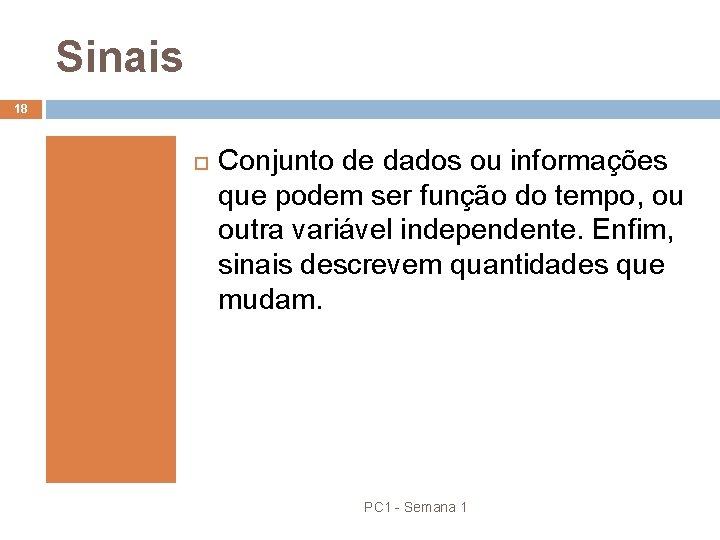 Sinais

18

Conjunto de dados ou informações que podem ser função do tempo, ou outra variável independente. Enfim, sinais descrevem quantidades que mudam.

PC1 - Semana 1